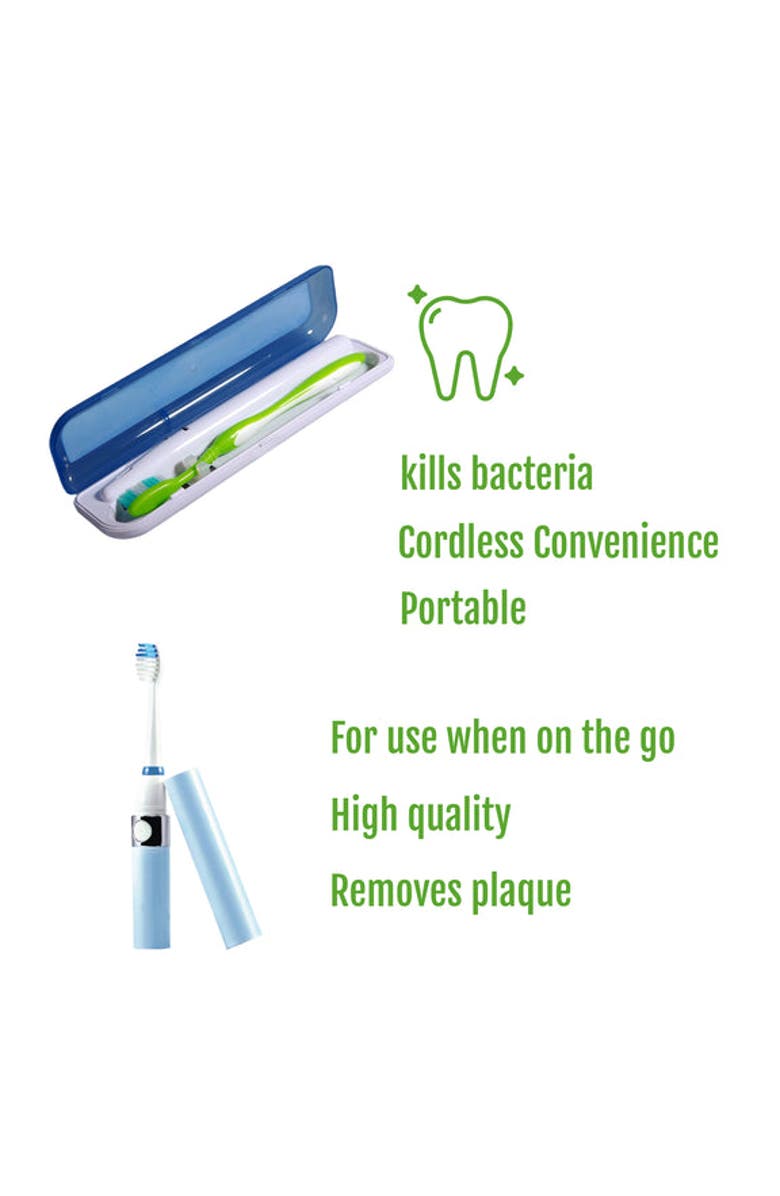 kills bacteria
Cordless Convenience
Portable

For use when on the go
High quality
Removes plaque